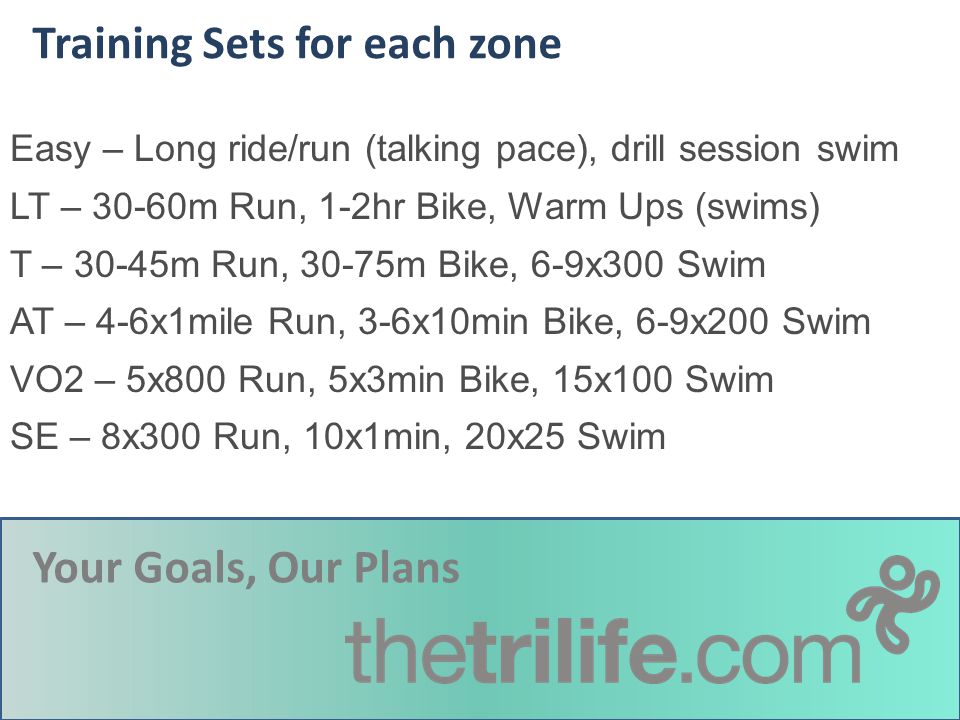 Training Sets for each zone

Easy – Long ride/run (talking pace), drill session swim
LT – 30-60m Run, 1-2hr Bike, Warm Ups (swims)
T – 30-45m Run, 30-75m Bike, 6-9x300 Swim
AT – 4-6x1mile Run, 3-6x10min Bike, 6-9x200 Swim
VO2 – 5x800 Run, 5x3min Bike, 15x100 Swim
SE – 8x300 Run, 10x1min, 20x25 Swim

Your Goals, Our Plans

thetrilife.com